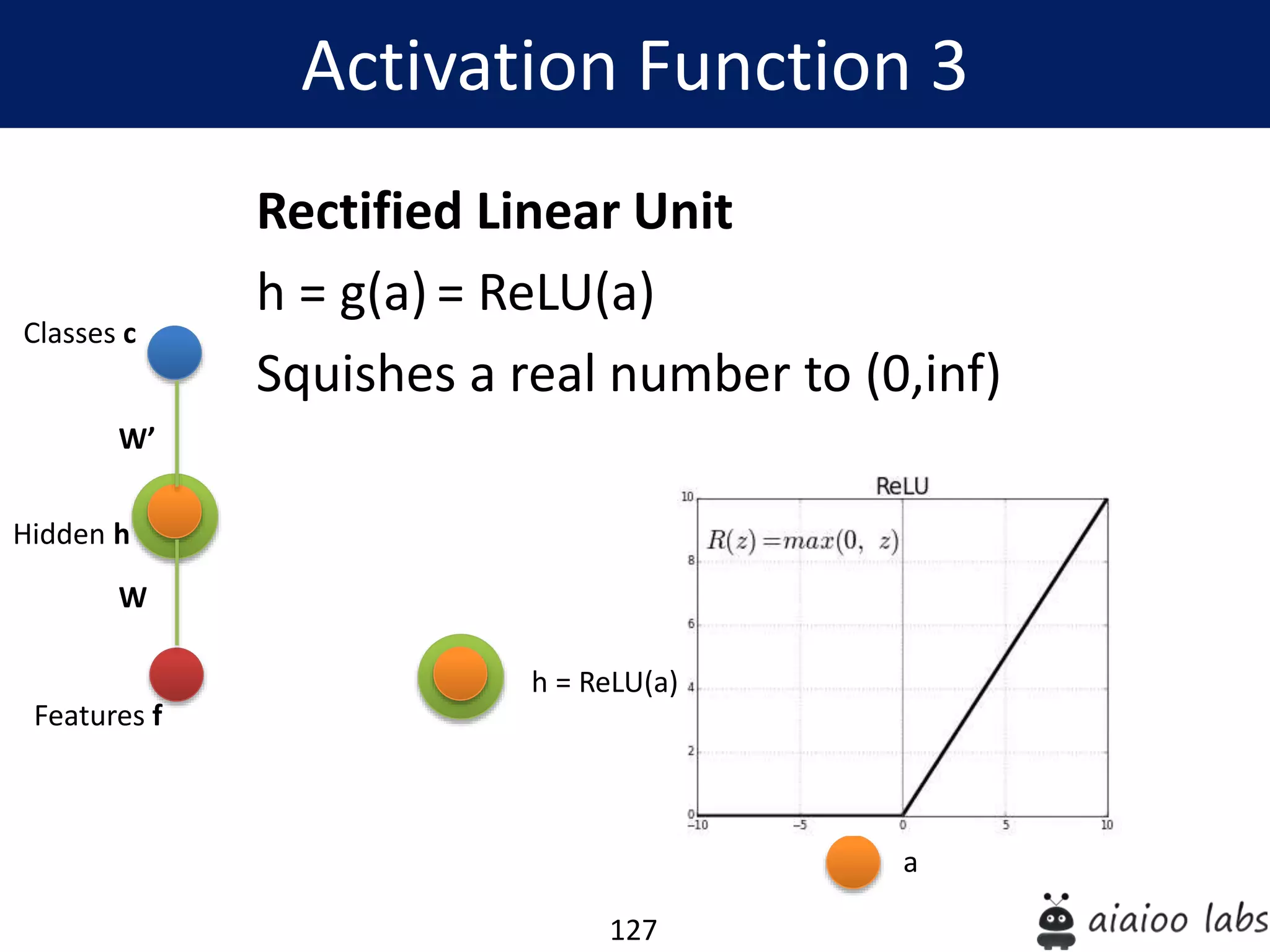 Activation Function 3

Rectified Linear Unit

h = g(a) = ReLU(a)

Squishes a real number to (0,inf)

Classes **c**

W'

Hidden **h**

W

Features **f**

h = ReLU(a)

ReLU

$R(z) = max(0, z)$

10
8
6
4
2
0
−10
−5
0
5
10

a

127

aiaioo labs